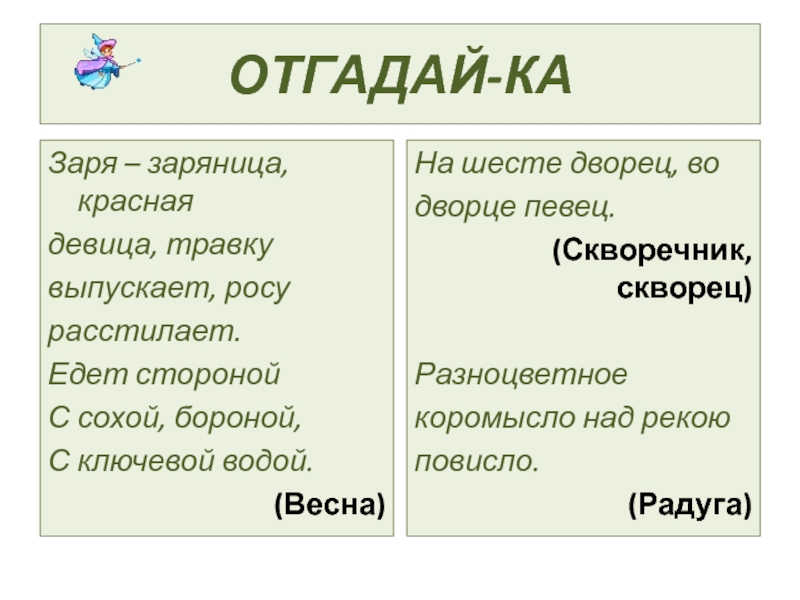 ОТГАДАЙ-КА

Заря – заряница, красная девица, травку выпускает, росу расстилает.
Едет стороной
С сохой, бороной,
С ключевой водой.
(Весна)

На шесте дворец, во дворце певец.
(Скворечник, скворец)

Разноцветное коромысло над рекою повисло.
(Радуга)